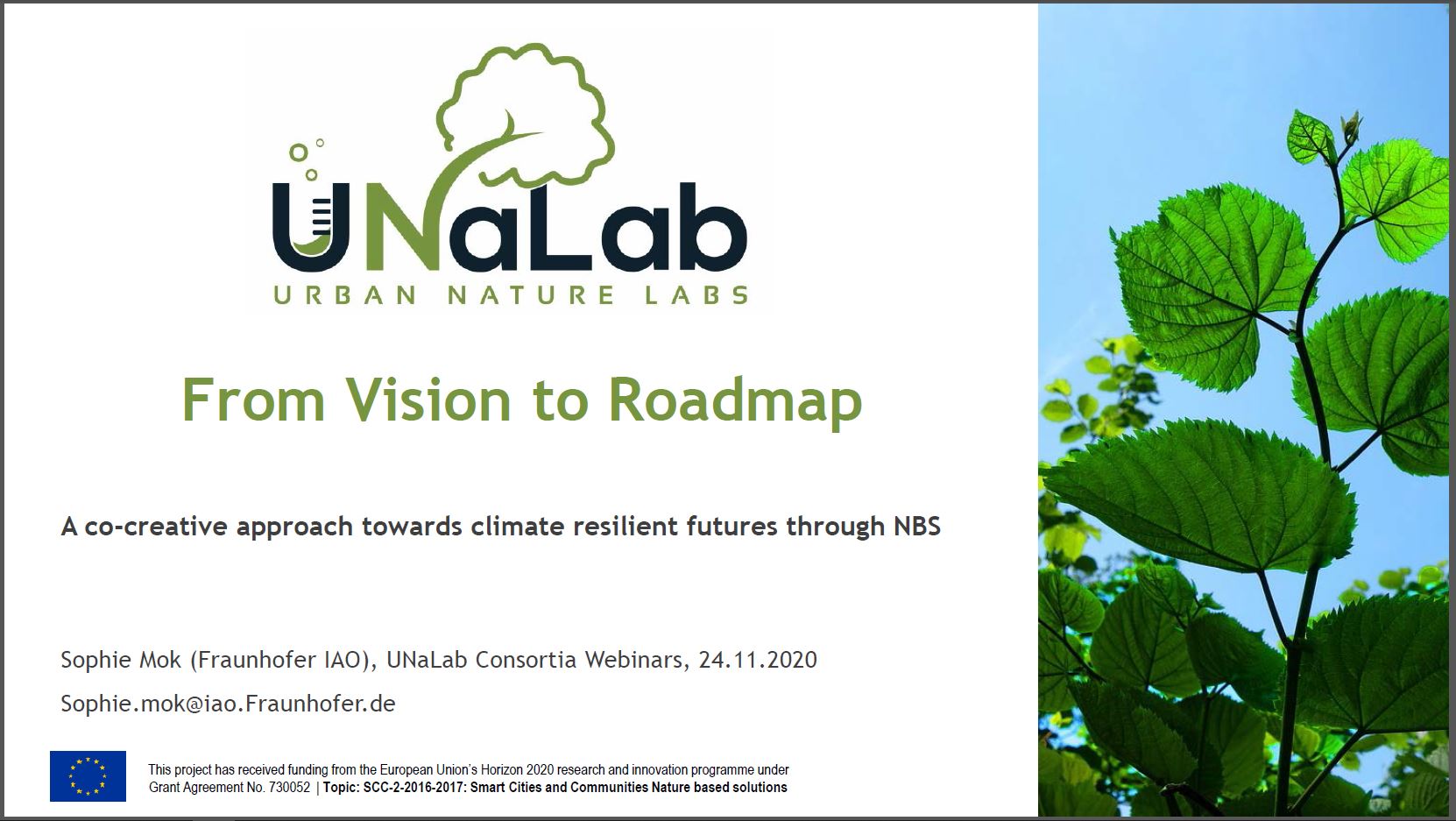 UNaLab
URBAN NATURE LABS

From Vision to Roadmap

A co-creative approach towards climate resilient futures through NBS

Sophie Mok (Fraunhofer IAO), UNaLab Consortia Webinars, 24.11.2020

Sophie.mok@iao.Fraunhofer.de

This project has received funding from the European Union's Horizon 2020 research and innovation programme under Grant Agreement No. 730052 | Topic: SCC-2-2016-2017: Smart Cities and Communities Nature based solutions